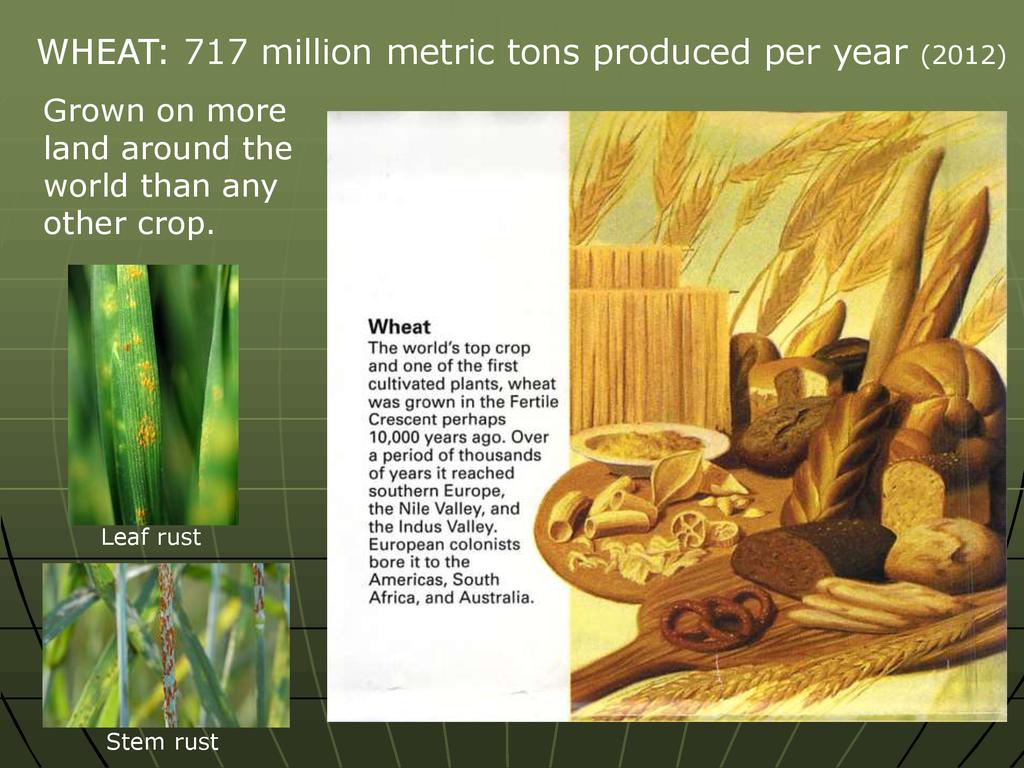 WHEAT: 717 million metric tons produced per year (2012)

Grown on more land around the world than any other crop.

Leaf rust

Stem rust

Wheat
The world's top crop and one of the first cultivated plants, wheat was grown in the Fertile Crescent perhaps 10,000 years ago. Over a period of thousands of years it reached southern Europe, the Nile Valley, and the Indus Valley. European colonists bore it to the Americas, South Africa, and Australia.